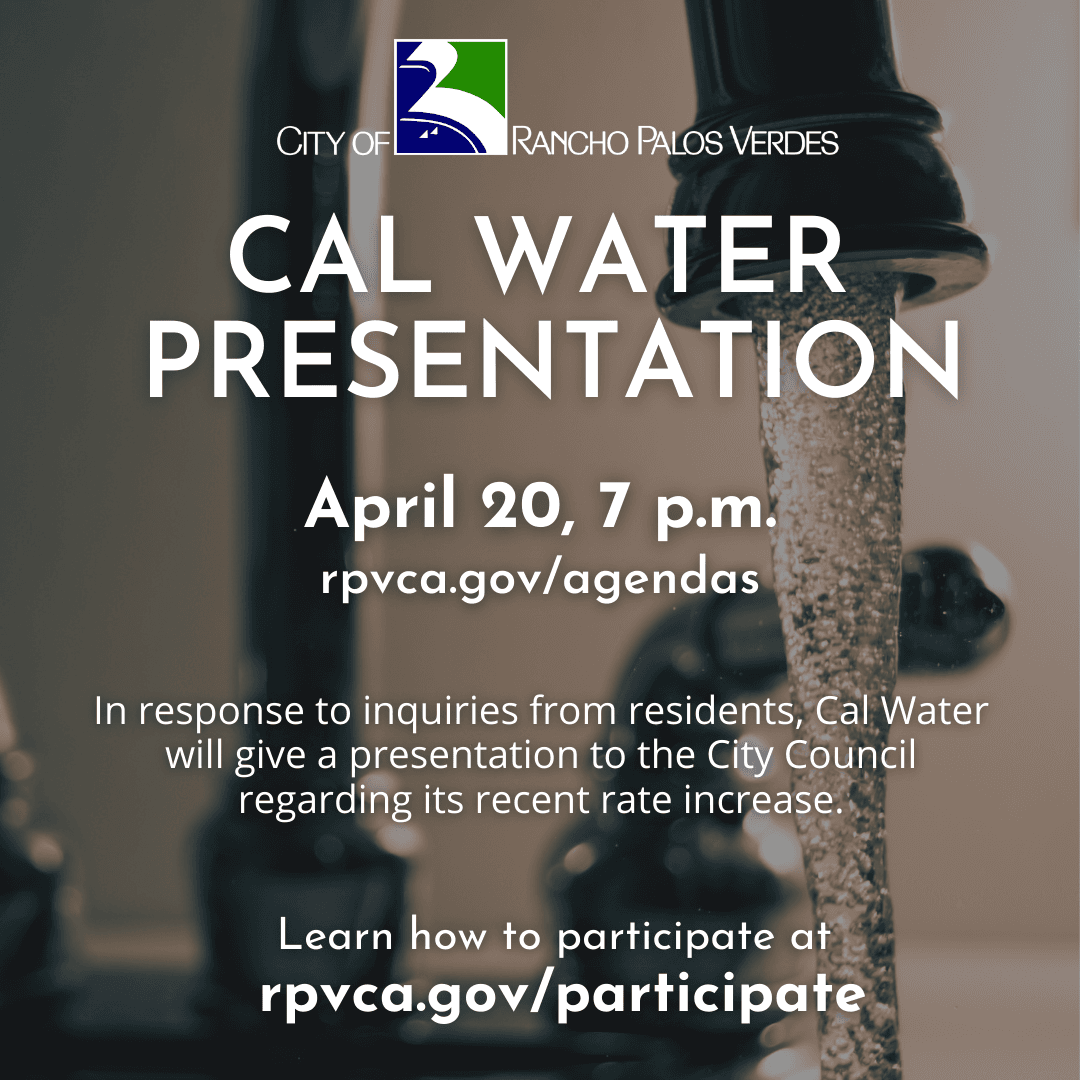 CITY OF RANCHO PALOS VERDES

CAL WATER PRESENTATION

April 20, 7 p.m.
rpvca.gov/agendas

In response to inquiries from residents, Cal Water will give a presentation to the City Council regarding its recent rate increase.

Learn how to participate at
rpvca.gov/participate